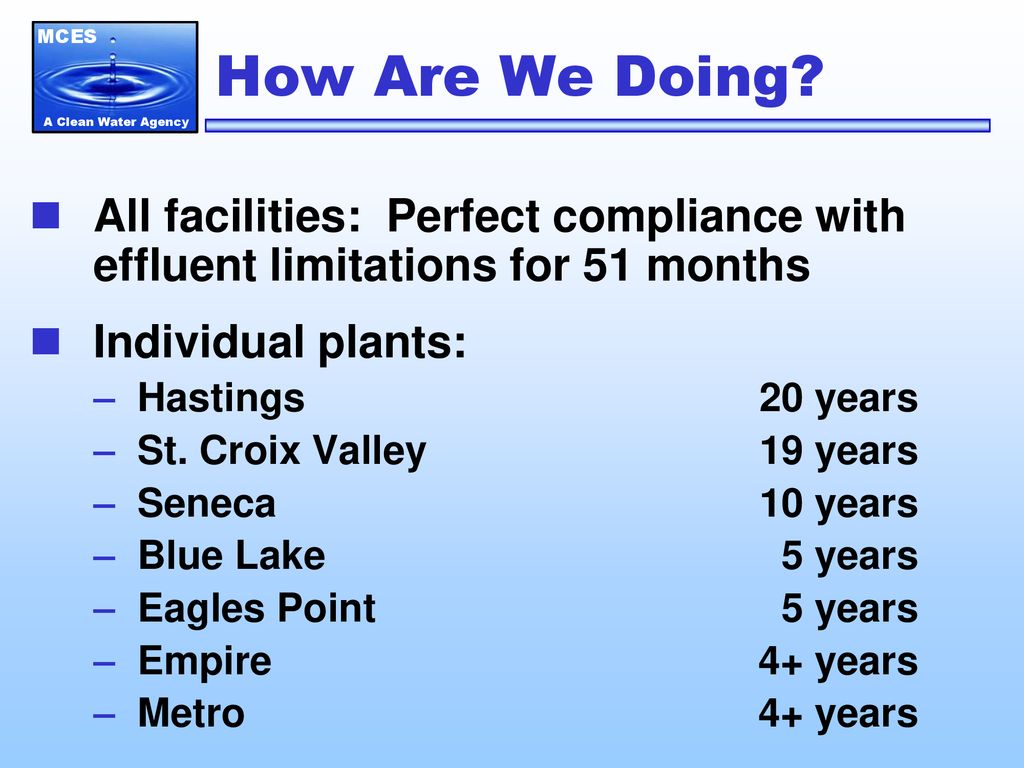 MCES
A Clean Water Agency

How Are We Doing?

All facilities: Perfect compliance with effluent limitations for 51 months

Individual plants:
– Hastings 20 years
– St. Croix Valley 19 years
– Seneca 10 years
– Blue Lake 5 years
– Eagles Point 5 years
– Empire 4+ years
– Metro 4+ years